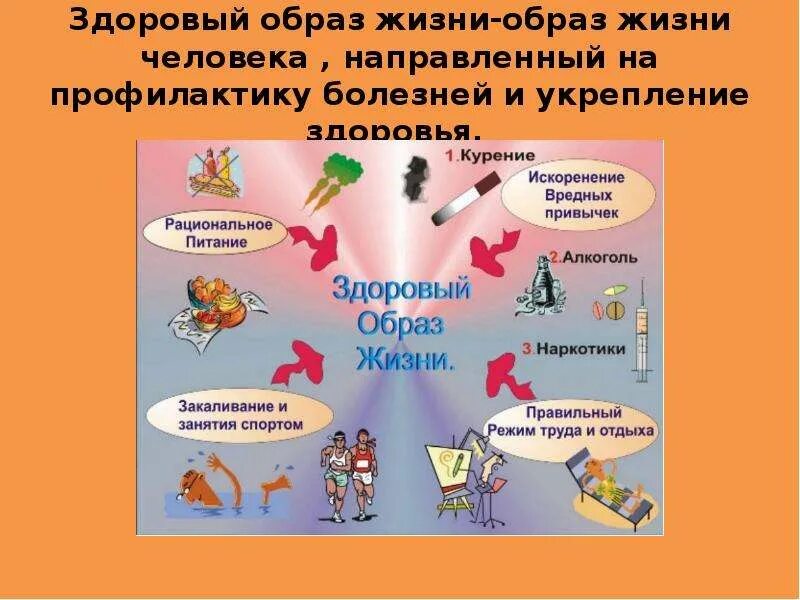 Здоровый образ жизни-образ жизни человека , направленный на профилактику болезней и укрепление здоровья.

1.Курение

Искоренение Вредных привычек

Рациональное Питание

2.Алкоголь

Здоровый Образ Жизни.

3.Наркотики

Закаливание и занятия спортом

Правильный Режим труда и отдыха